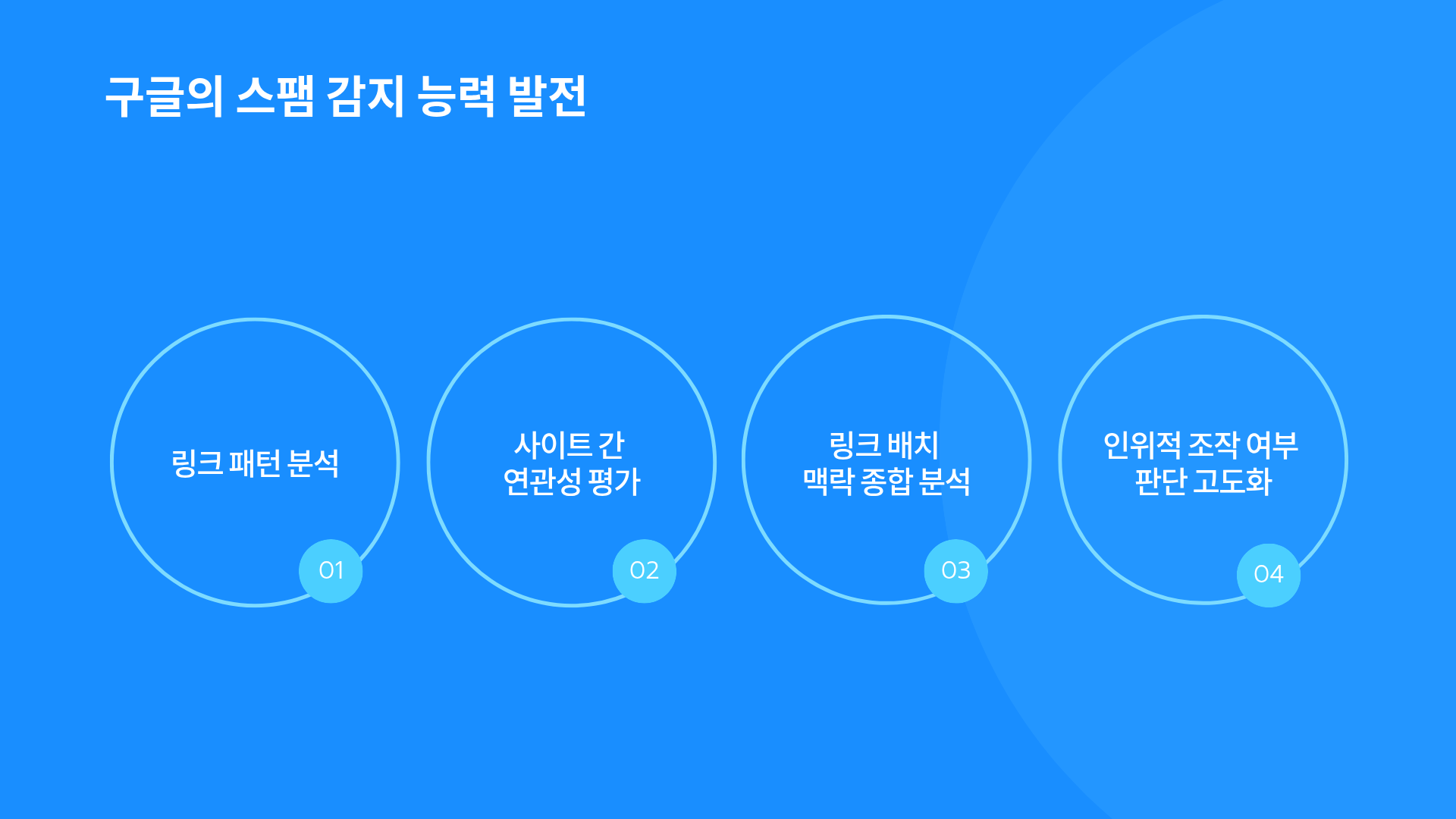 구글의 스팸 감지 능력 발전

링크 패턴 분석

01

사이트 간
연관성 평가

02

링크 배치
맥락 종합 분석

03

인위적 조작 여부
판단 고도화

04